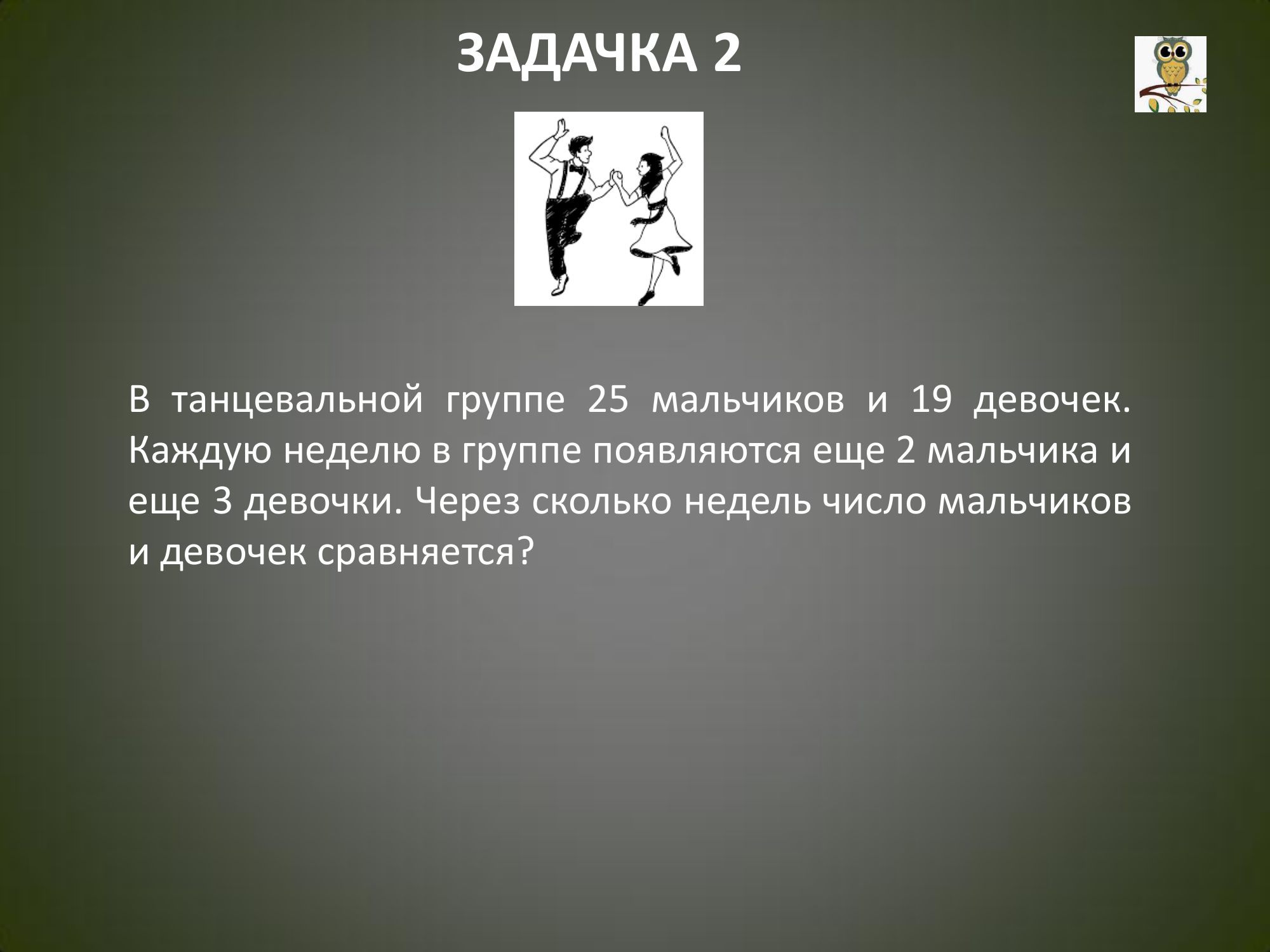 ЗАДАЧКА 2

В танцевальной группе 25 мальчиков и 19 девочек. Каждую неделю в группе появляются еще 2 мальчика и еще 3 девочки. Через сколько недель число мальчиков и девочек сравняется?